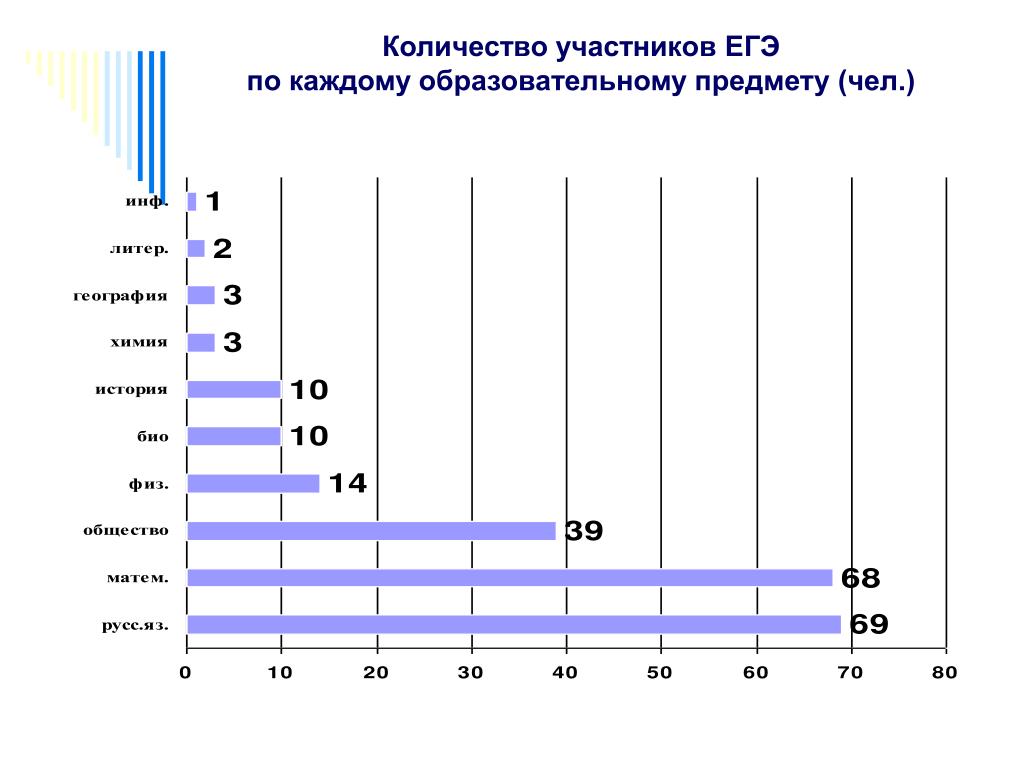 Количество участников ЕГЭ
по каждому образовательному предмету (чел.)

инф. 1
литер. 2
география 3
химия 3
история 10
био 10
физ. 14
общество 39
матем. 68
русс.яз. 69

0 10 20 30 40 50 60 70 80